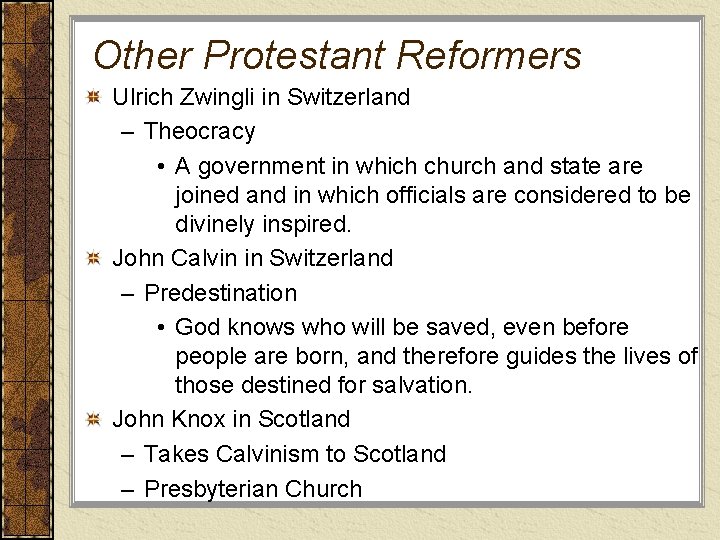 Other Protestant Reformers

Ulrich Zwingli in Switzerland
– Theocracy
• A government in which church and state are joined and in which officials are considered to be divinely inspired.

John Calvin in Switzerland
– Predestination
• God knows who will be saved, even before people are born, and therefore guides the lives of those destined for salvation.

John Knox in Scotland
– Takes Calvinism to Scotland
– Presbyterian Church